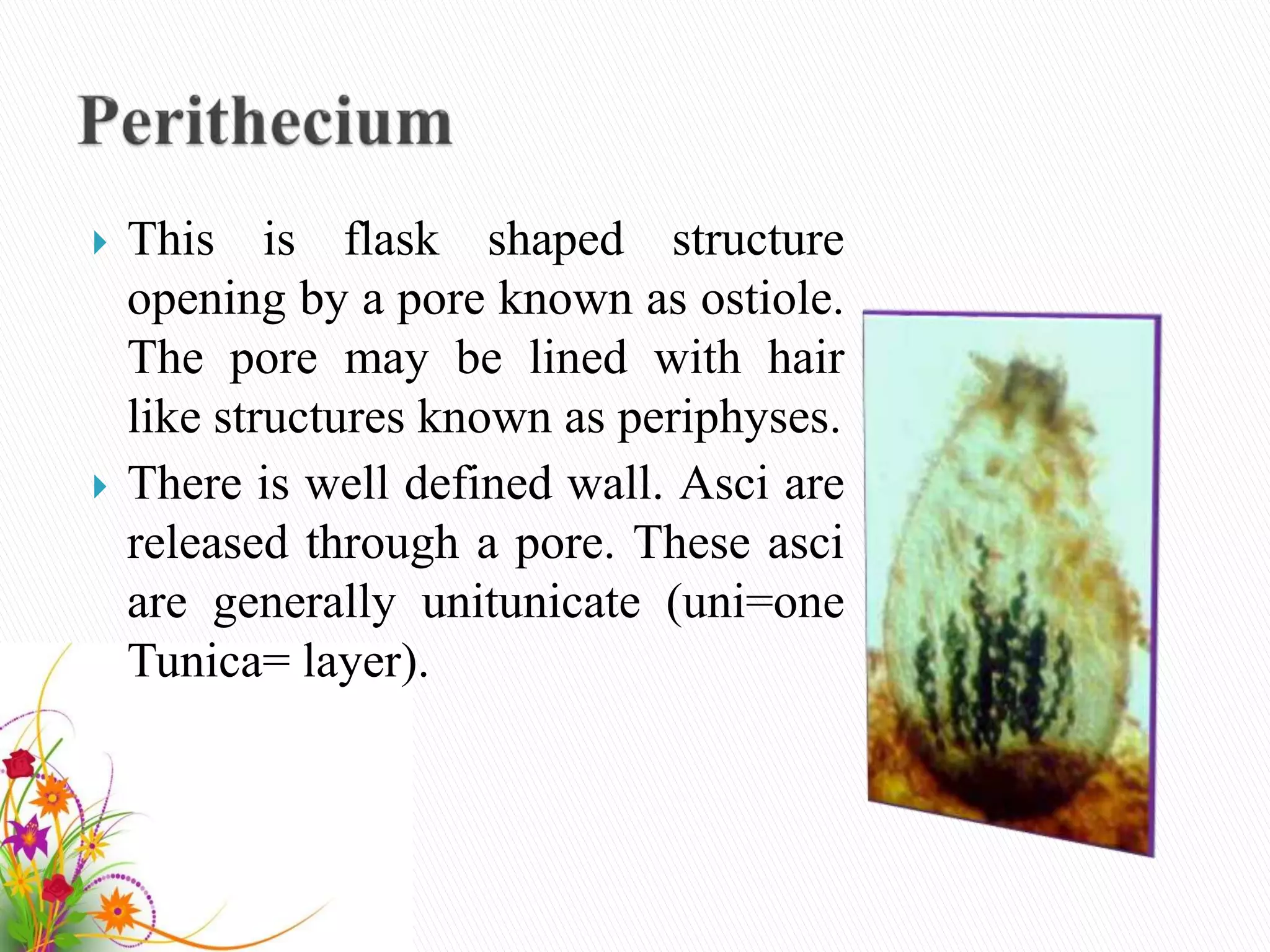 Perithecium

This is flask shaped structure opening by a pore known as ostiole. The pore may be lined with hair like structures known as periphyses.

There is well defined wall. Asci are released through a pore. These asci are generally unitunicate (uni=one Tunica= layer).